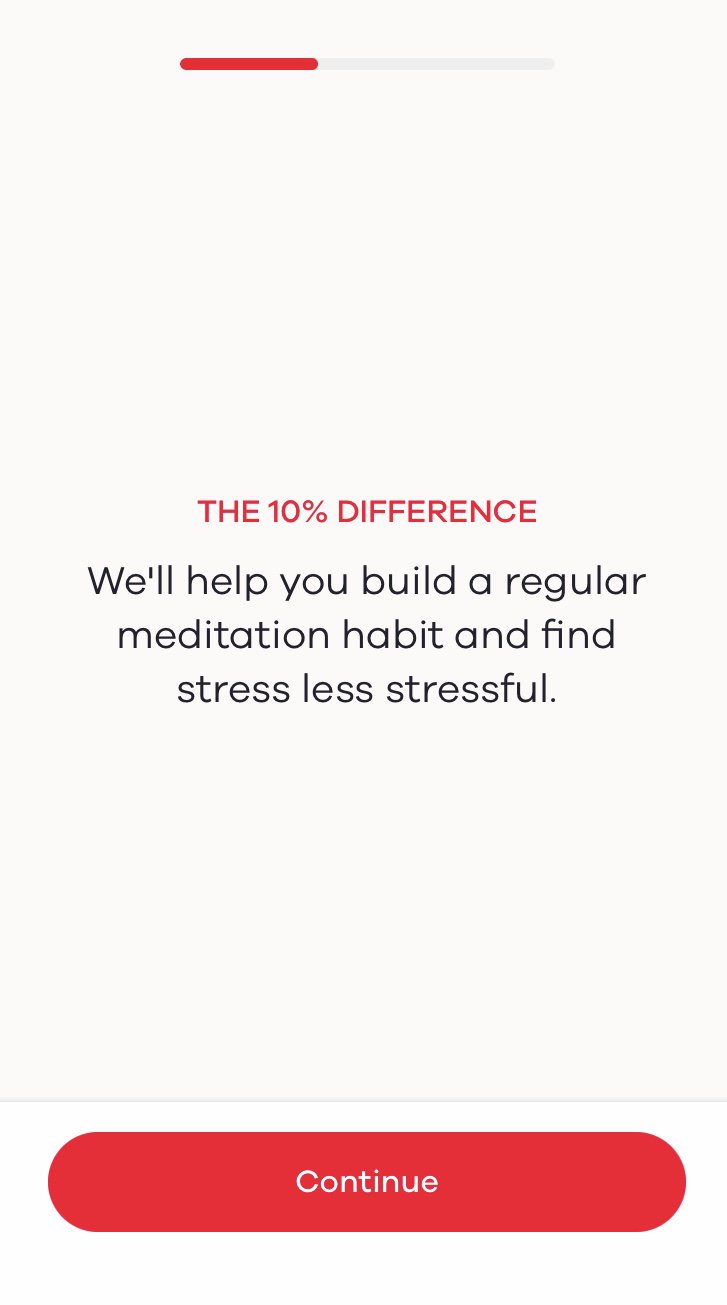 THE 10% DIFFERENCE

We'll help you build a regular meditation habit and find stress less stressful.

Continue